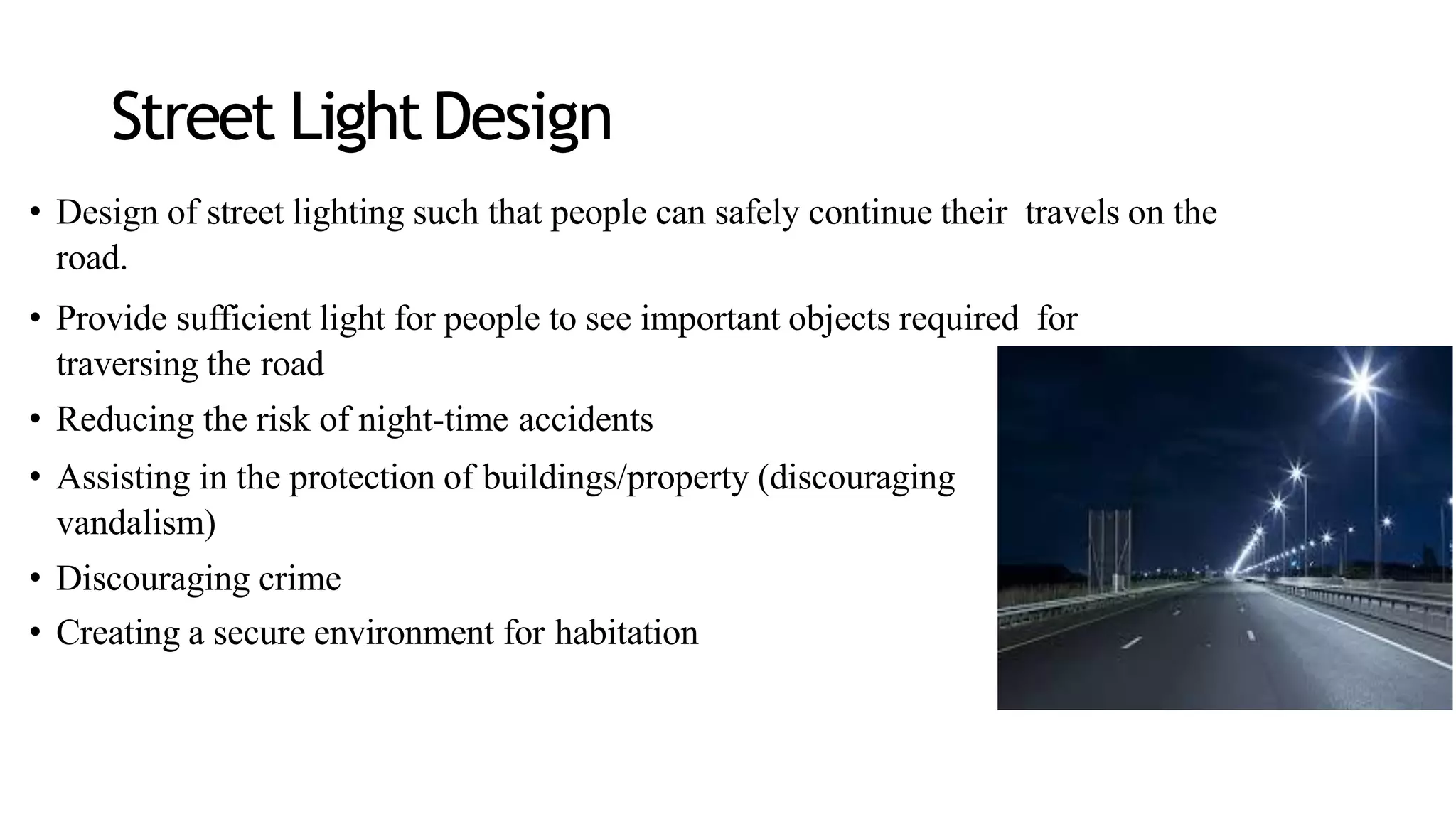 Street Light Design

• Design of street lighting such that people can safely continue their travels on the road.

• Provide sufficient light for people to see important objects required for traversing the road

• Reducing the risk of night-time accidents

• Assisting in the protection of buildings/property (discouraging vandalism)

• Discouraging crime

• Creating a secure environment for habitation